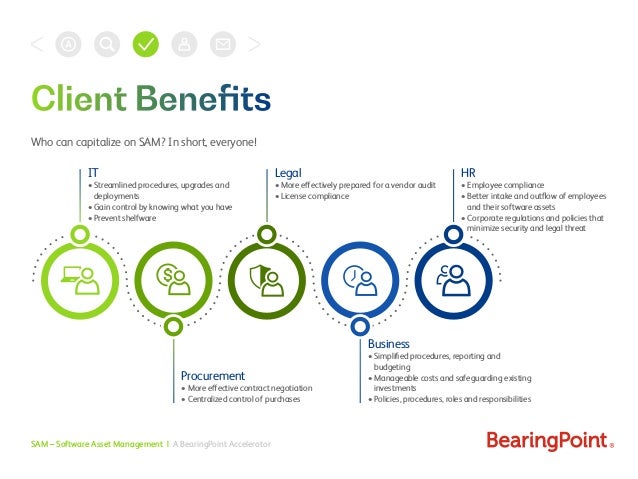 Client Benefits

Who can capitalize on SAM? In short, everyone!

IT
• Streamlined procedures, upgrades and deployments
• Gain control by knowing what you have
• Prevent shelfware

Legal
• More effectively prepared for a vendor audit
• License compliance

HR
• Employee compliance
• Better intake and outflow of employees and their software assets
• Corporate regulations and policies that minimize security and legal threat

Procurement
• More effective contract negotiation
• Centralized control of purchases

Business
• Simplified procedures, reporting and budgeting
• Manageable costs and safeguarding existing investments
• Policies, procedures, roles and responsibilities

SAM – Software Asset Management | A BearingPoint Accelerator

BearingPoint®